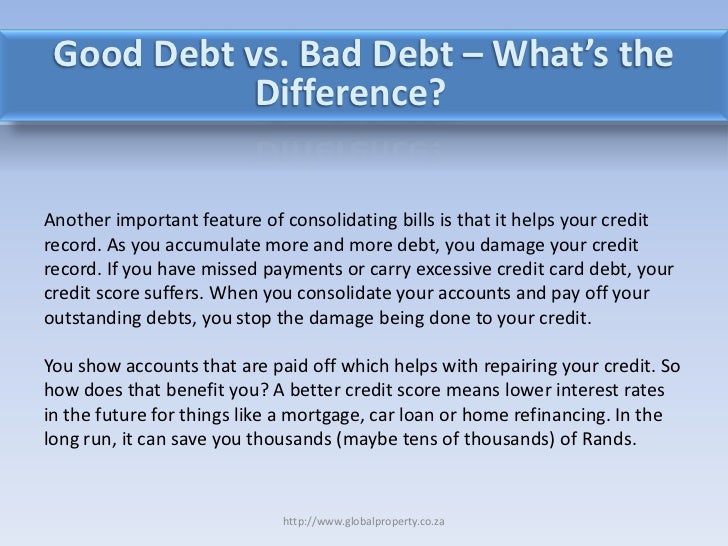 Good Debt vs. Bad Debt – What's the Difference?

Another important feature of consolidating bills is that it helps your credit record. As you accumulate more and more debt, you damage your credit record. If you have missed payments or carry excessive credit card debt, your credit score suffers. When you consolidate your accounts and pay off your outstanding debts, you stop the damage being done to your credit.

You show accounts that are paid off which helps with repairing your credit. So how does that benefit you? A better credit score means lower interest rates in the future for things like a mortgage, car loan or home refinancing. In the long run, it can save you thousands (maybe tens of thousands) of Rands.

http://www.globalproperty.co.za